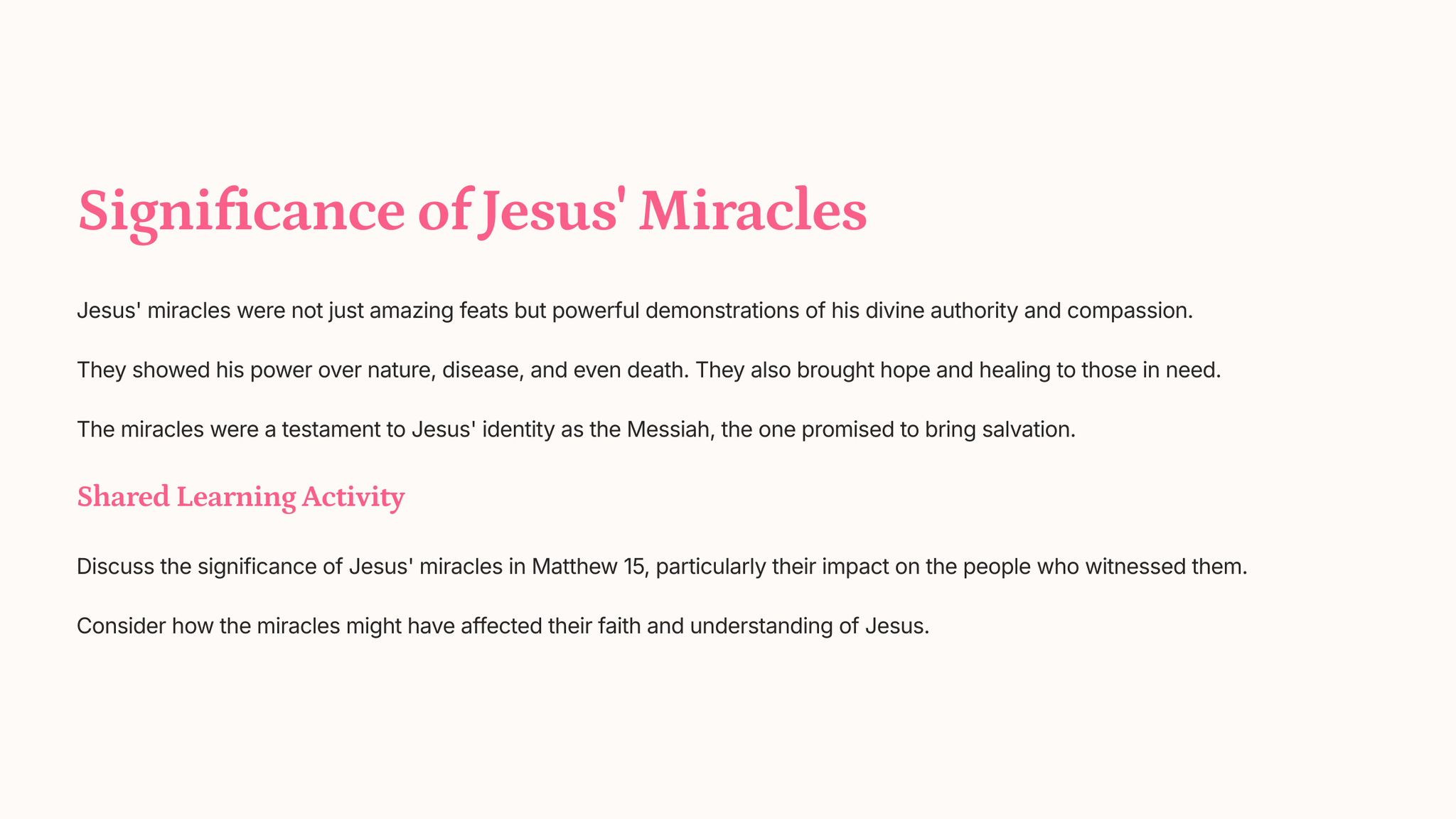 Significance of Jesus' Miracles

Jesus' miracles were not just amazing feats but powerful demonstrations of his divine authority and compassion.

They showed his power over nature, disease, and even death. They also brought hope and healing to those in need.

The miracles were a testament to Jesus' identity as the Messiah, the one promised to bring salvation.

Shared Learning Activity

Discuss the significance of Jesus' miracles in Matthew 15, particularly their impact on the people who witnessed them.

Consider how the miracles might have affected their faith and understanding of Jesus.